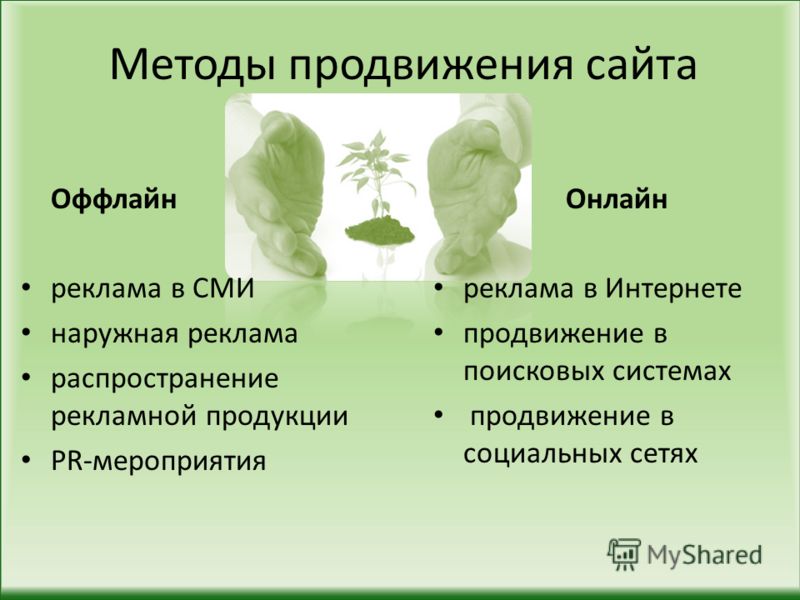 Методы продвижения сайта

Оффлайн

• реклама в СМИ
• наружная реклама
• распространение рекламной продукции
• PR-мероприятия

Онлайн

• реклама в Интернете
• продвижение в поисковых системах
• продвижение в социальных сетях

MyShared